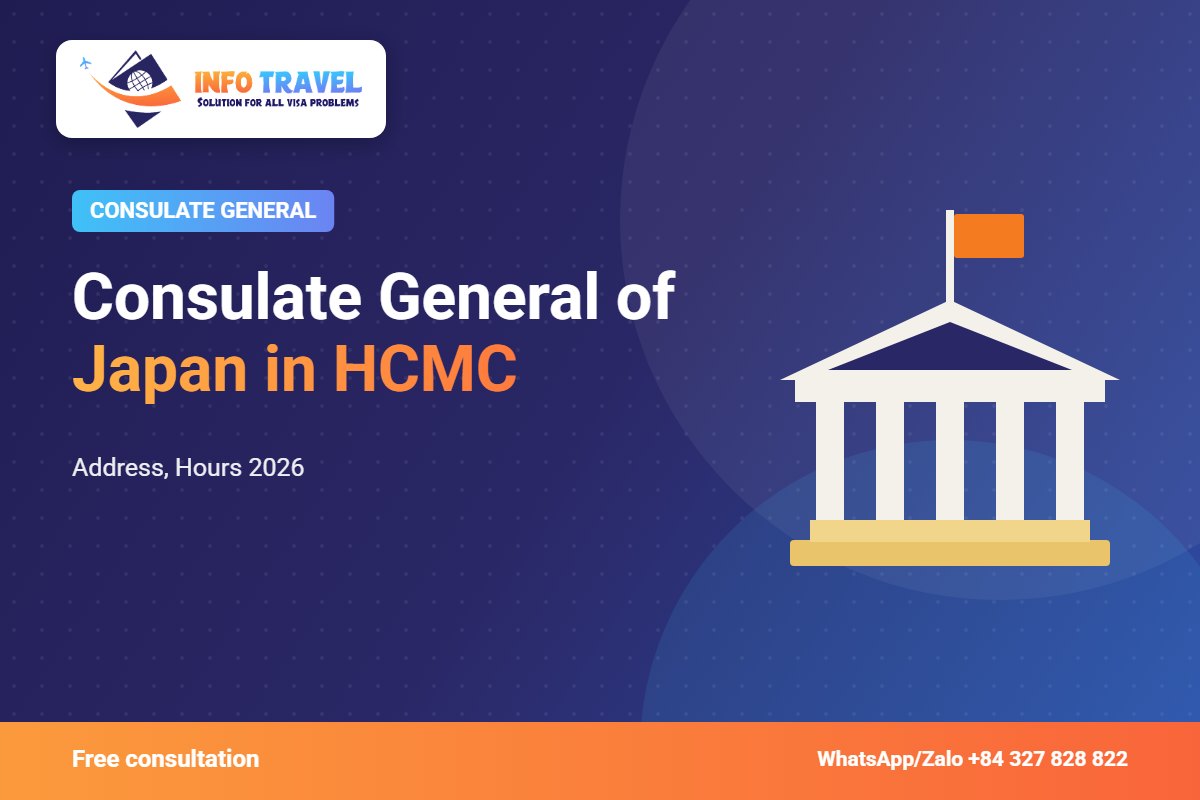 INFO TRAVEL
SOLUTION FOR ALL VISA PROBLEMS

CONSULATE GENERAL

Consulate General of Japan in HCMC

Address, Hours 2026

Free consultation

WhatsApp/Zalo +84 327 828 822